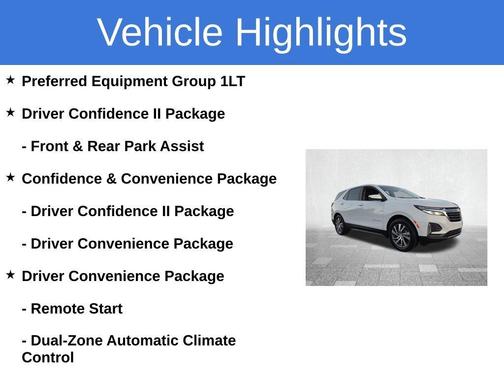 Vehicle Highlights

★ Preferred Equipment Group 1LT

★ Driver Confidence II Package

- Front & Rear Park Assist

★ Confidence & Convenience Package

- Driver Confidence II Package

- Driver Convenience Package

★ Driver Convenience Package

- Remote Start

- Dual-Zone Automatic Climate Control